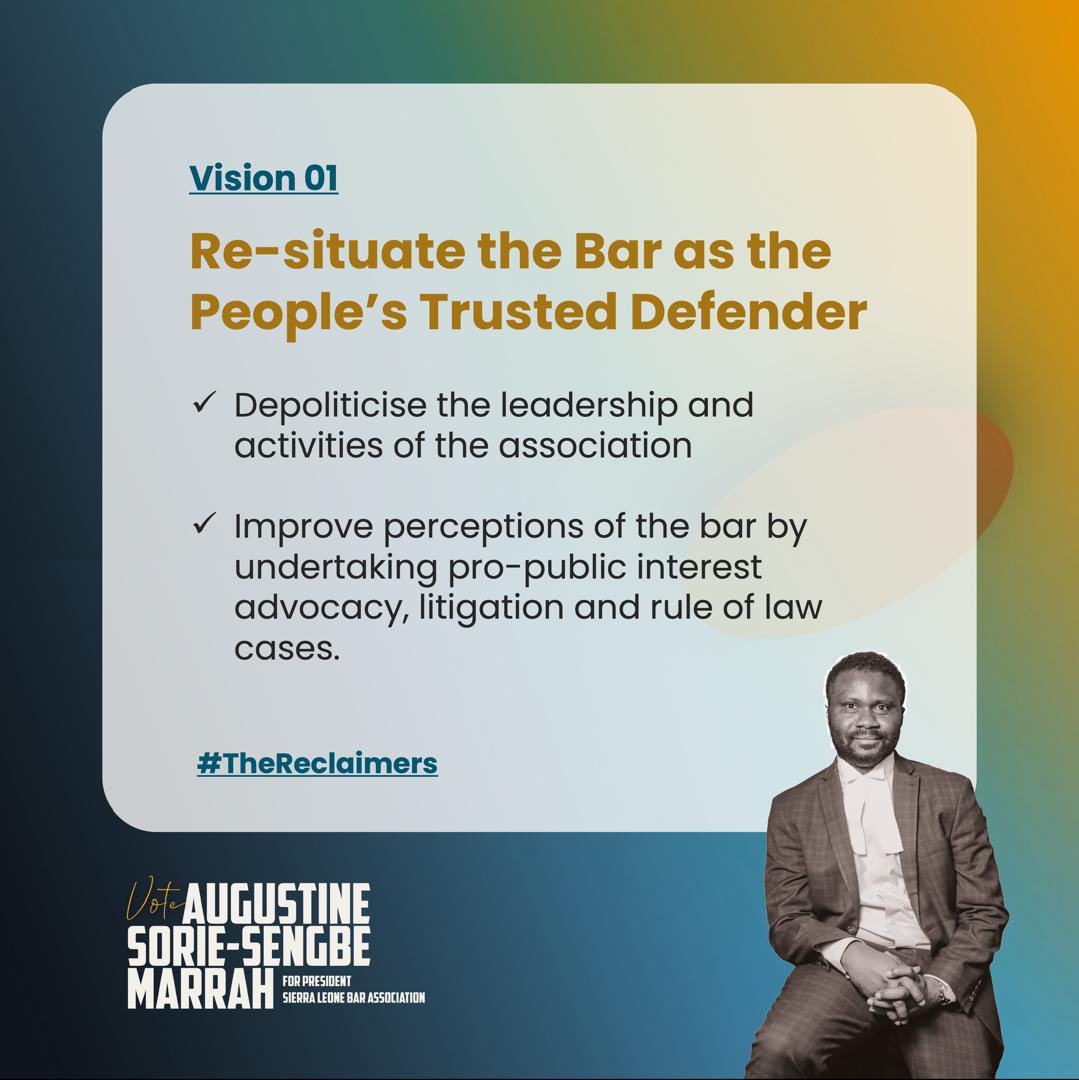 Vision 01

Re-situate the Bar as the People's Trusted Defender

✓ Depoliticise the leadership and activities of the association

✓ Improve perceptions of the bar by undertaking pro-public interest advocacy, litigation and rule of law cases.

#TheReclaimers

Vote AUGUSTINE SORIE-SENGBE MARRAH FOR PRESIDENT SIERRA LEONE BAR ASSOCIATION